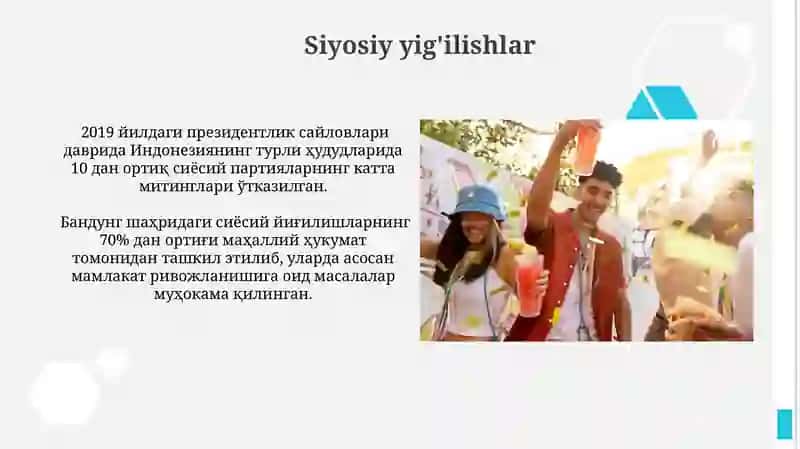 Siyosiy yig'ilishlar

2019 йилдаги президентлик сайловлари даврида Индонезиянинг турли ҳудудларида 10 дан ортиқ сиёсий партияларнинг катта митинглари ўтказилган.

Бандунг шаҳридаги сиёсий йиғилишларнинг 70% дан ортиғи маҳаллий ҳукумат томонидан ташкил этилиб, уларда асосан мамлакат ривожланишига оид масалалар муҳокама қилинган.